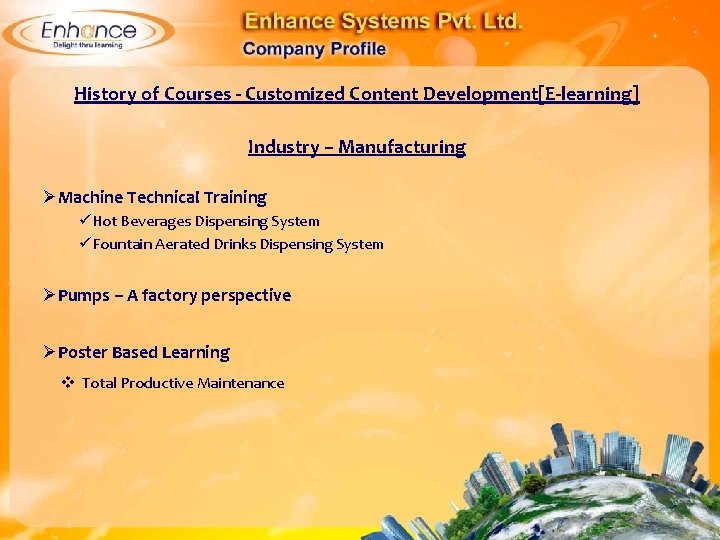 Enhance
Delight thru learning

Enhance Systems Pvt. Ltd.
Company Profile

History of Courses - Customized Content Development[E-learning]

Industry – Manufacturing

➢ Machine Technical Training
✓ Hot Beverages Dispensing System
✓ Fountain Aerated Drinks Dispensing System

➢ Pumps – A factory perspective

➢ Poster Based Learning
❖ Total Productive Maintenance